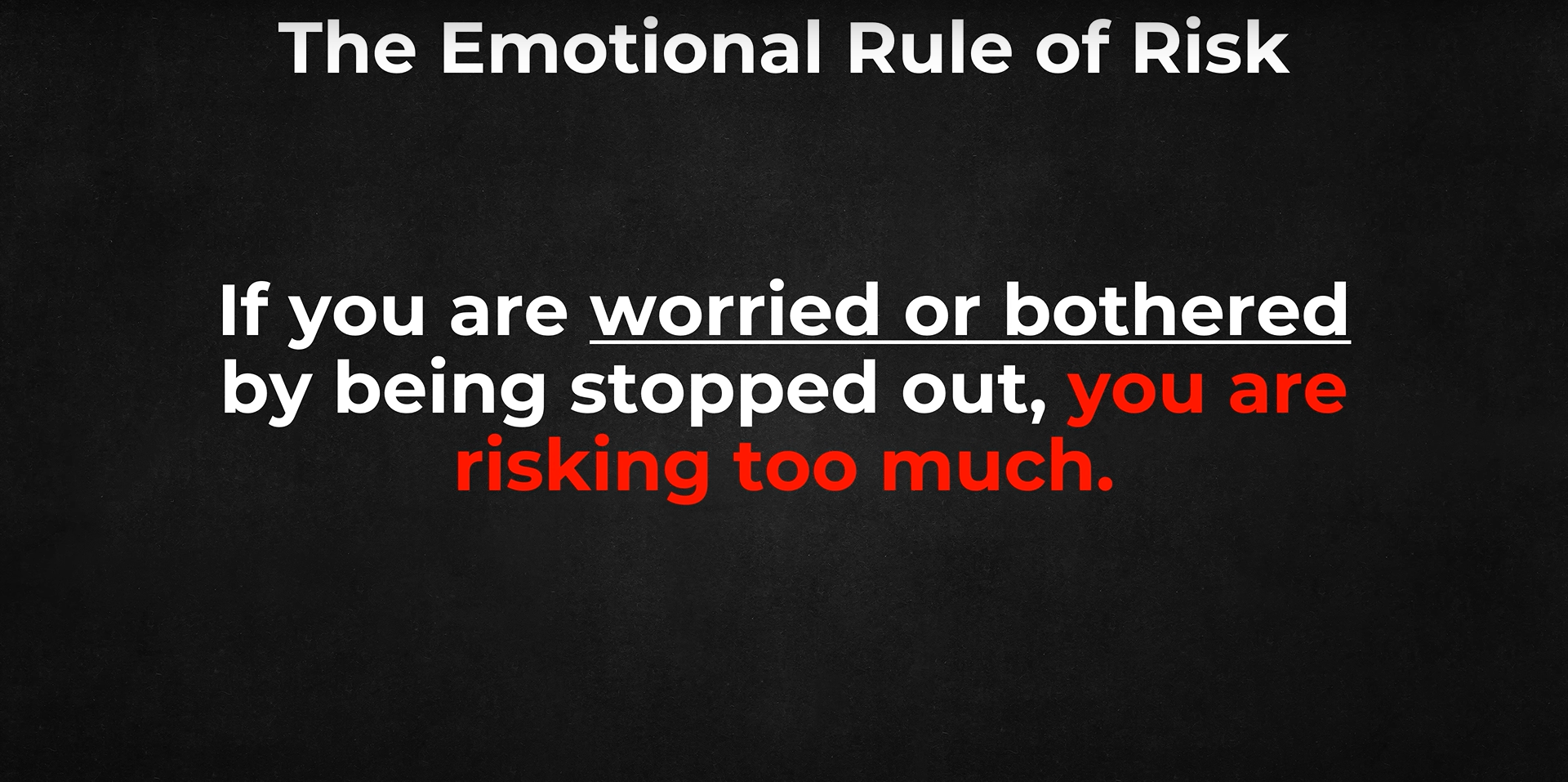 The Emotional Rule of Risk

If you are worried or bothered by being stopped out, you are risking too much.